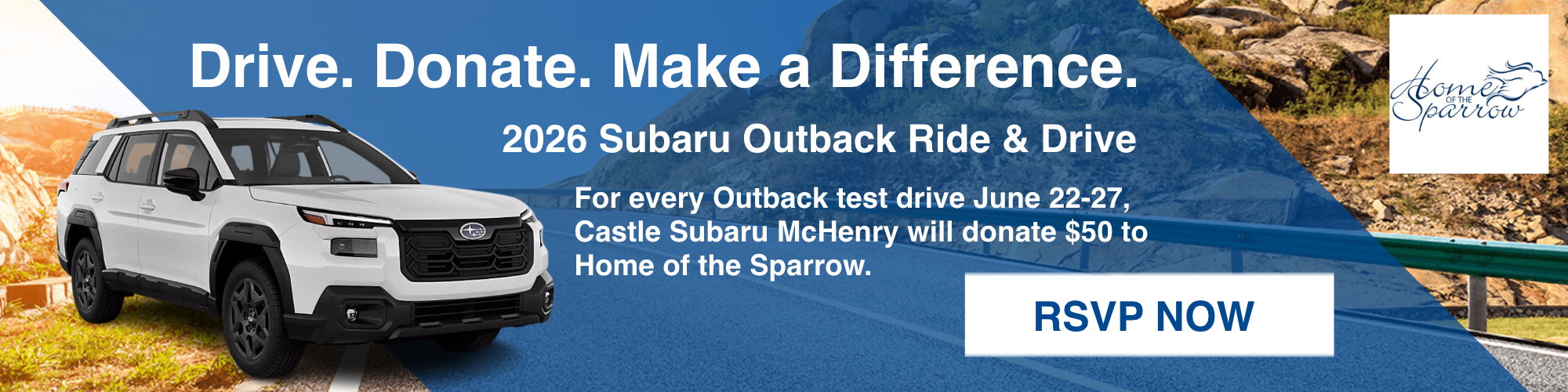 Drive. Donate. Make a Difference.

2026 Subaru Outback Ride & Drive

For every Outback test drive June 22-27, Castle Subaru McHenry will donate $50 to Home of the Sparrow.

RSVP NOW

Home OF THE Sparrow